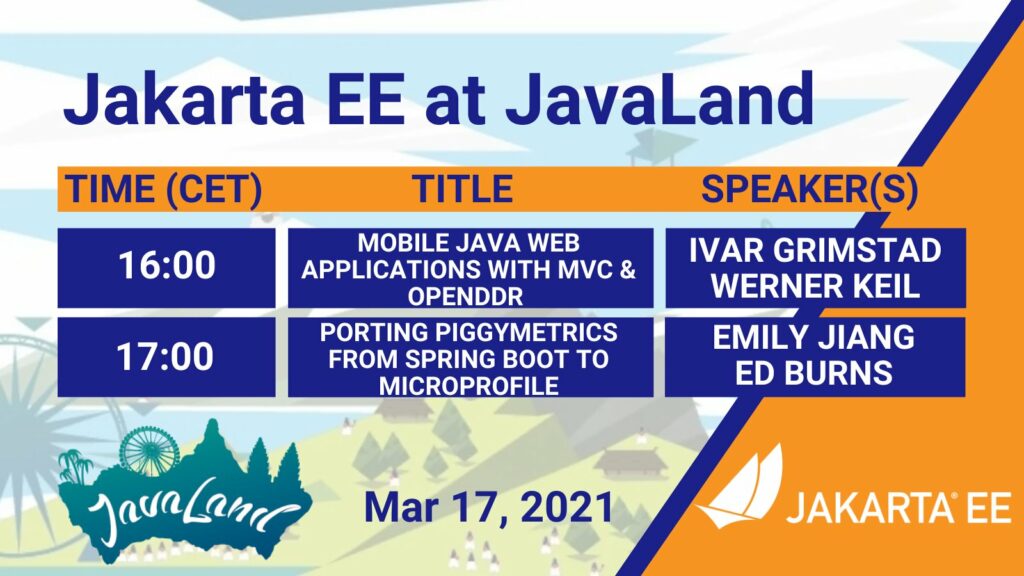 Jakarta EE at JavaLand

| TIME (CET) | TITLE | SPEAKER(S) |
|---|---|---|
| 16:00 | MOBILE JAVA WEB APPLICATIONS WITH MVC & OPENDDR | IVAR GRIMSTAD WERNER KEIL |
| 17:00 | PORTING PIGGYMETRICS FROM SPRING BOOT TO MICROPROFILE | EMILY JIANG ED BURNS |

JavaLand

Mar 17, 2021

JAKARTA® EE